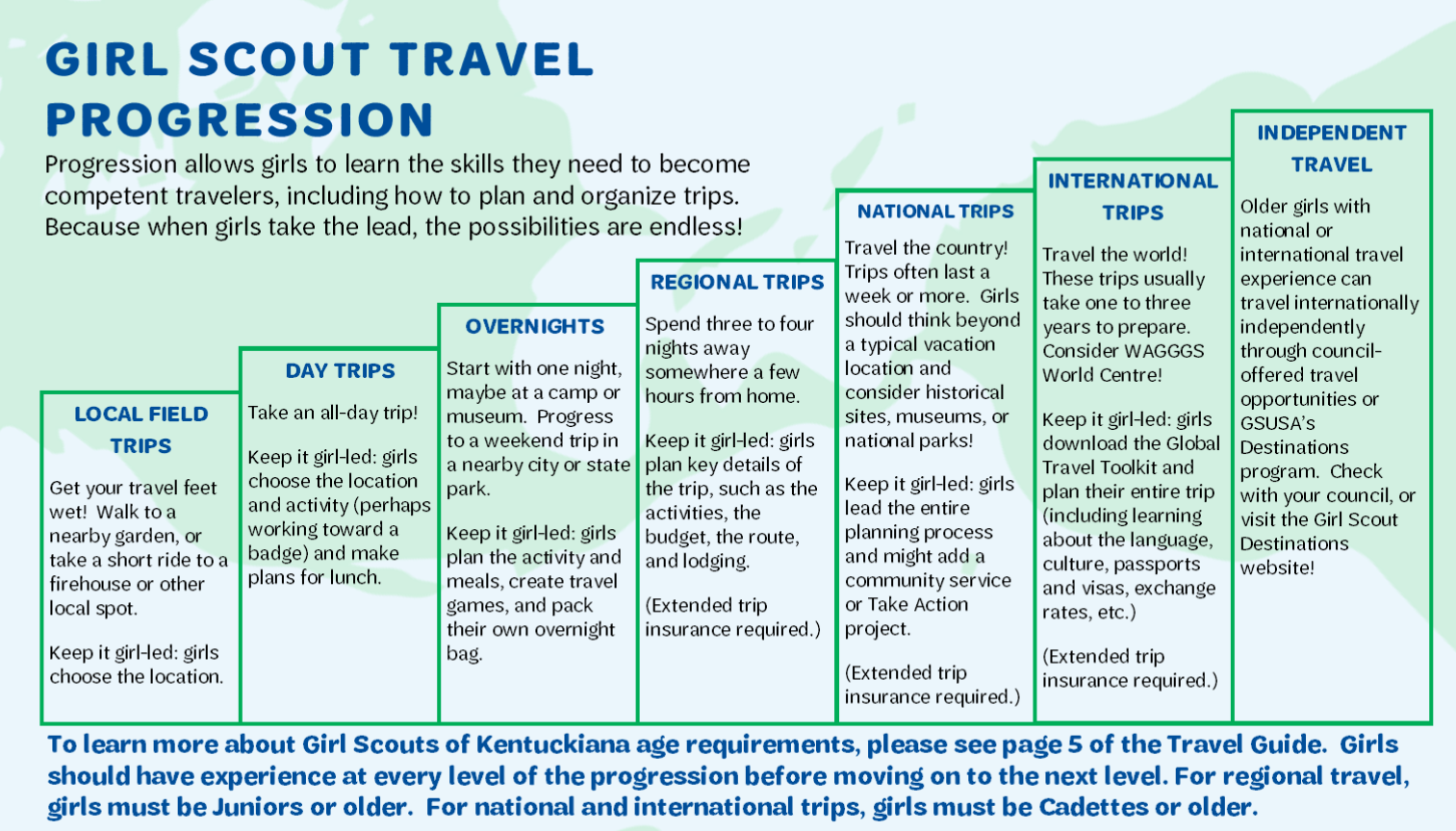 GIRL SCOUT TRAVEL PROGRESSION

Progression allows girls to learn the skills they need to become competent travelers, including how to plan and organize trips. Because when girls take the lead, the possibilities are endless!

LOCAL FIELD TRIPS

Get your travel feet wet! Walk to a nearby garden, or take a short ride to a firehouse or other local spot.

Keep it girl-led: girls choose the location.

DAY TRIPS

Take an all-day trip!

Keep it girl-led: girls choose the location and activity (perhaps working toward a badge) and make plans for lunch.

OVERNIGHTS

Start with one night, maybe at a camp or museum. Progress to a weekend trip in a nearby city or state park.

Keep it girl-led: girls plan the activity and meals, create travel games, and pack their own overnight bag.

REGIONAL TRIPS

Spend three to four nights away somewhere a few hours from home.

Keep it girl-led: girls plan key details of the trip, such as the activities, the budget, the route, and lodging.

(Extended trip insurance required.)

NATIONAL TRIPS

Travel the country! Trips often last a week or more. Girls should think beyond a typical vacation location and consider historical sites, museums, or national parks!

Keep it girl-led: girls lead the entire planning process and might add a community service or Take Action project.

(Extended trip insurance required.)

INTERNATIONAL TRIPS

Travel the world! These trips usually take one to three years to prepare. Consider WAGGGS World Centre!

Keep it girl-led: girls download the Global Travel Toolkit and plan their entire trip (including learning about the language, culture, passports and visas, exchange rates, etc.)

(Extended trip insurance required.)

INDEPENDENT TRAVEL

Older girls with national or international travel experience can travel internationally independently through council-offered travel opportunities or GSUSA's Destinations program. Check with your council, or visit the Girl Scout Destinations website!

To learn more about Girl Scouts of Kentuckiana age requirements, please see page 5 of the Travel Guide. Girls should have experience at every level of the progression before moving on to the next level. For regional travel, girls must be Juniors or older. For national and international trips, girls must be Cadettes or older.